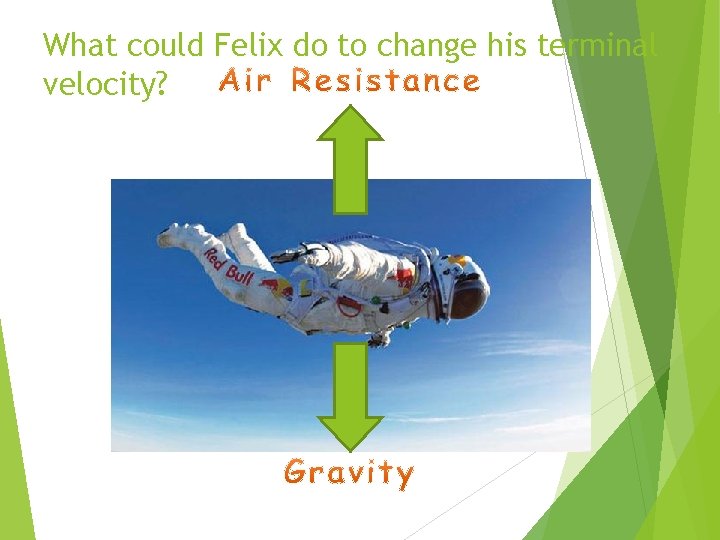 What could Felix do to change his terminal velocity?

Air Resistance

Red Bull

Gravity